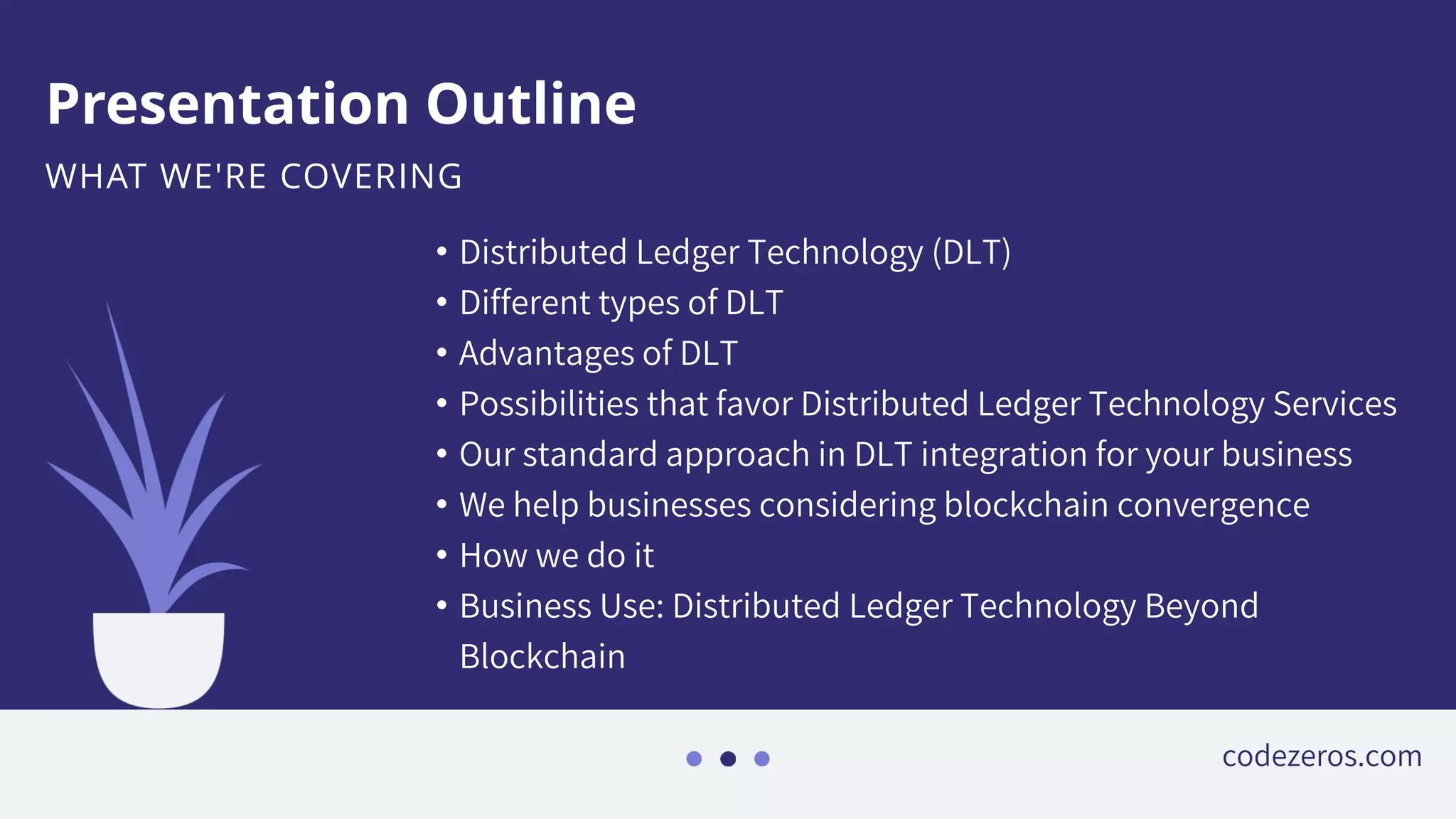 Presentation Outline

WHAT WE'RE COVERING

• Distributed Ledger Technology (DLT)
• Different types of DLT
• Advantages of DLT
• Possibilities that favor Distributed Ledger Technology Services
• Our standard approach in DLT integration for your business
• We help businesses considering blockchain convergence
• How we do it
• Business Use: Distributed Ledger Technology Beyond Blockchain

codezeros.com